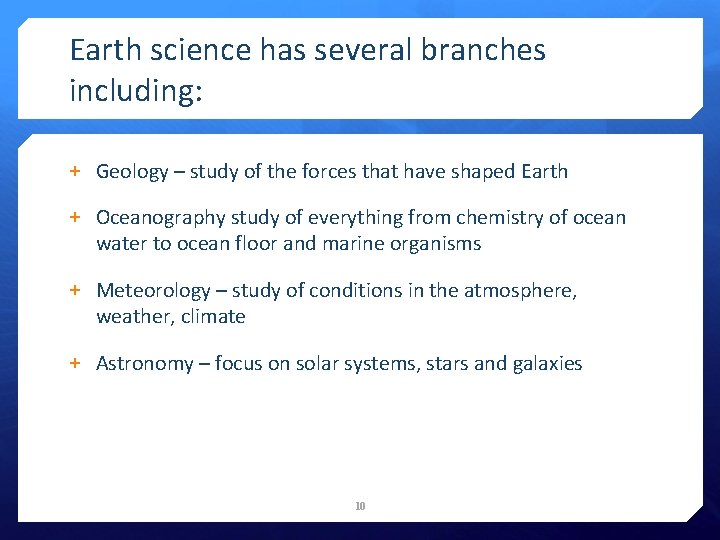 Earth science has several branches including:

+ Geology – study of the forces that have shaped Earth

+ Oceanography study of everything from chemistry of ocean water to ocean floor and marine organisms

+ Meteorology – study of conditions in the atmosphere, weather, climate

+ Astronomy – focus on solar systems, stars and galaxies

10